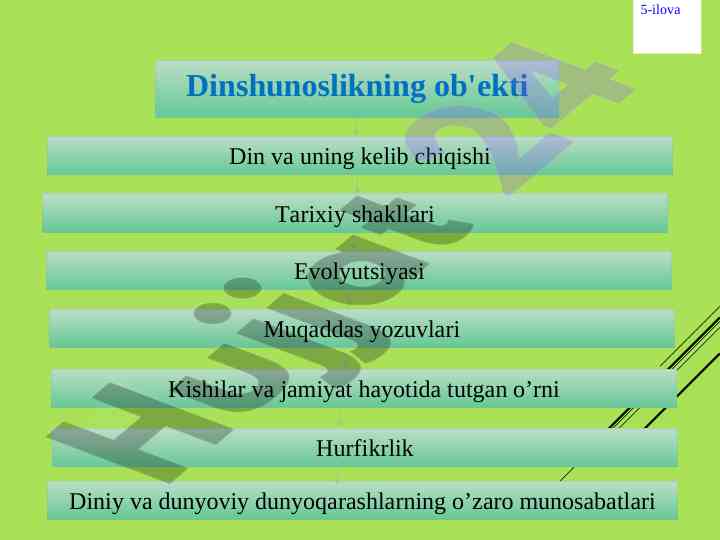 5-ilova

Dinshunoslikning ob'ekti

Din va uning kelib chiqishi

Tarixiy shakllari

Evolyutsiyasi

Muqaddas yozuvlari

Kishilar va jamiyat hayotida tutgan o’rni

Hurfikrlik

Diniy va dunyoviy dunyoqarashlarning o’zaro munosabatlari

Hujjat24